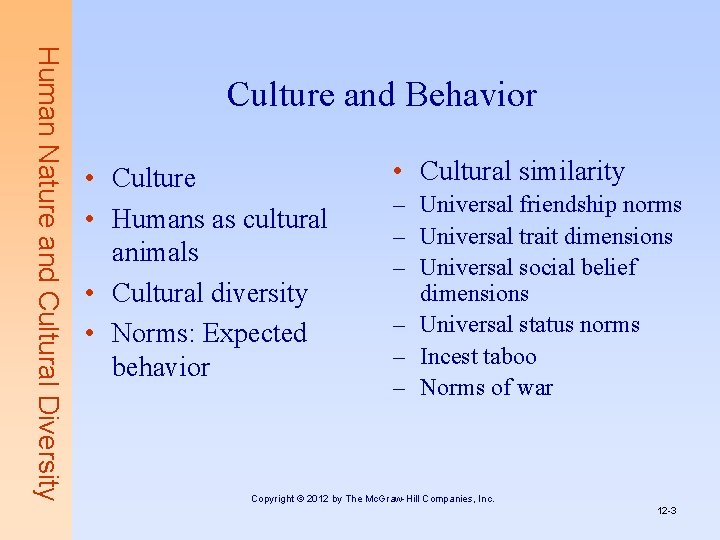 Human Nature and Cultural Diversity

Culture and Behavior

• Culture
• Humans as cultural animals
• Cultural diversity
• Norms: Expected behavior

• Cultural similarity
– Universal friendship norms
– Universal trait dimensions
– Universal social belief dimensions
– Universal status norms
– Incest taboo
– Norms of war

Copyright © 2012 by The McGraw-Hill Companies, Inc.

12-3